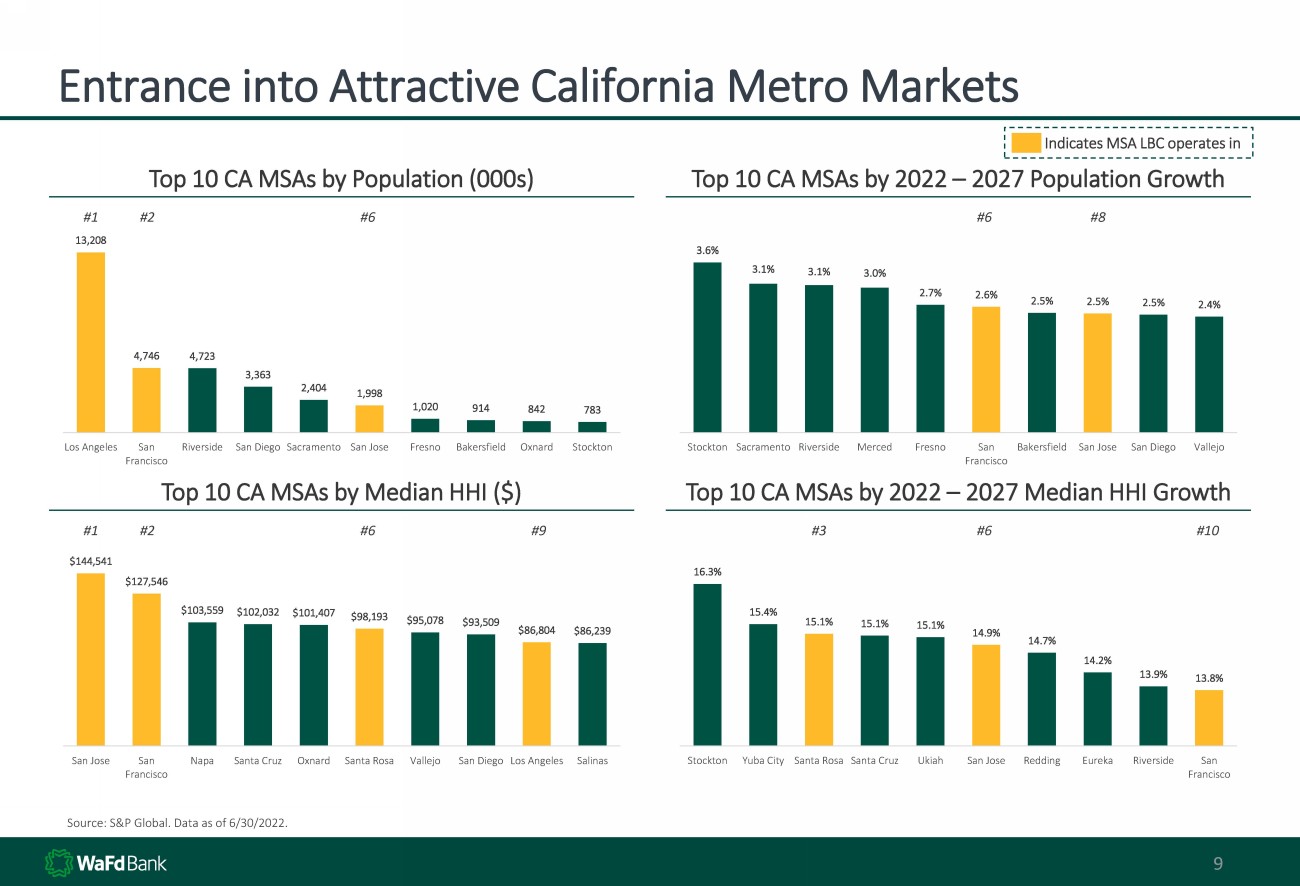 Entrance into Attractive California Metro Markets

Indicates MSA LBC operates in

Top 10 CA MSAs by Population (000s)

#1 #2 #6

13,208
4,746
4,723
3,363
2,404
1,998
1,020
914
842
783

Los Angeles
San Francisco
Riverside
San Diego
Sacramento
San Jose
Fresno
Bakersfield
Oxnard
Stockton

Top 10 CA MSAs by 2022 – 2027 Population Growth

#6 #8

3.6%
3.1%
3.1%
3.0%
2.7%
2.6%
2.5%
2.5%
2.5%
2.4%

Stockton
Sacramento
Riverside
Merced
Fresno
San Francisco
Bakersfield
San Jose
San Diego
Vallejo

Top 10 CA MSAs by Median HHI ($)

#1 #2 #6 #9

$144,541
$127,546
$103,559
$102,032
$101,407
$98,193
$95,078
$93,509
$86,804
$86,239

San Jose
San Francisco
Napa
Santa Cruz
Oxnard
Santa Rosa
Vallejo
San Diego
Los Angeles
Salinas

Top 10 CA MSAs by 2022 – 2027 Median HHI Growth

#3 #6 #10

16.3%
15.4%
15.1%
15.1%
15.1%
14.9%
14.7%
14.2%
13.9%
13.8%

Stockton
Yuba City
Santa Rosa
Santa Cruz
Ukiah
San Jose
Redding
Eureka
Riverside
San Francisco

Source: S&P Global. Data as of 6/30/2022.

WaFd Bank

9